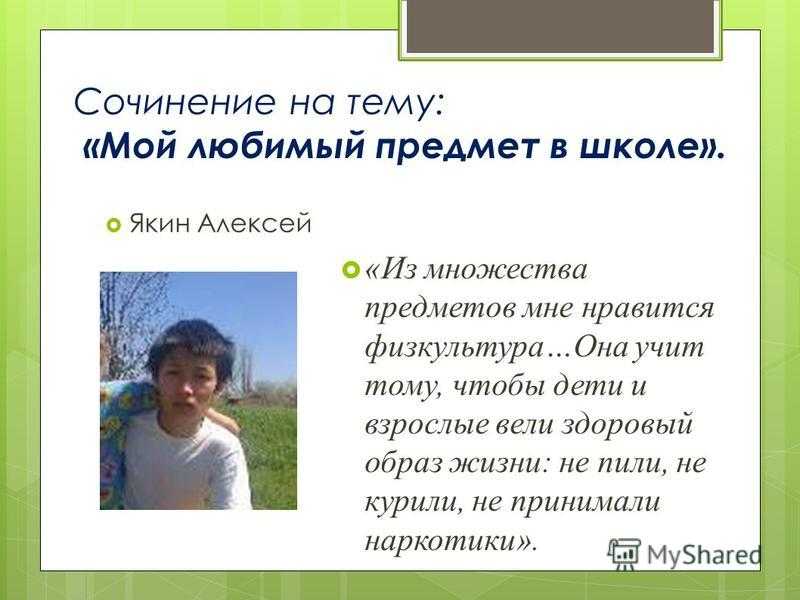 Сочинение на тему:
«Мой любимый предмет в школе».

Якин Алексей

«Из множества предметов мне нравится физкультура…Она учит тому, чтобы дети и взрослые вели здоровый образ жизни: не пили, не курили, не принимали наркотики».

MyShared